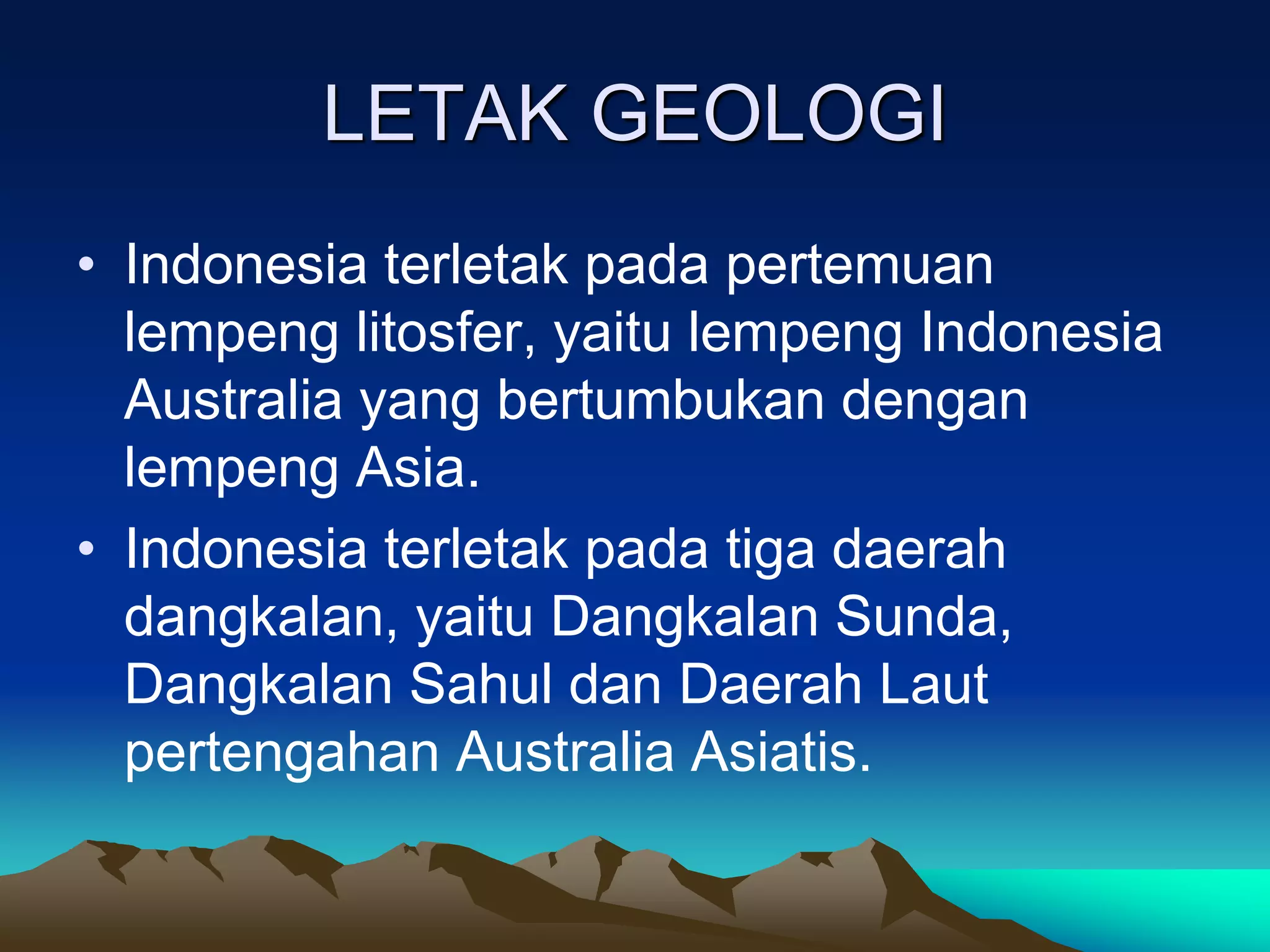 LETAK GEOLOGI

• Indonesia terletak pada pertemuan lempeng litosfer, yaitu lempeng Indonesia Australia yang bertumbukan dengan lempeng Asia.
• Indonesia terletak pada tiga daerah dangkalan, yaitu Dangkalan Sunda, Dangkalan Sahul dan Daerah Laut pertengahan Australia Asiatis.